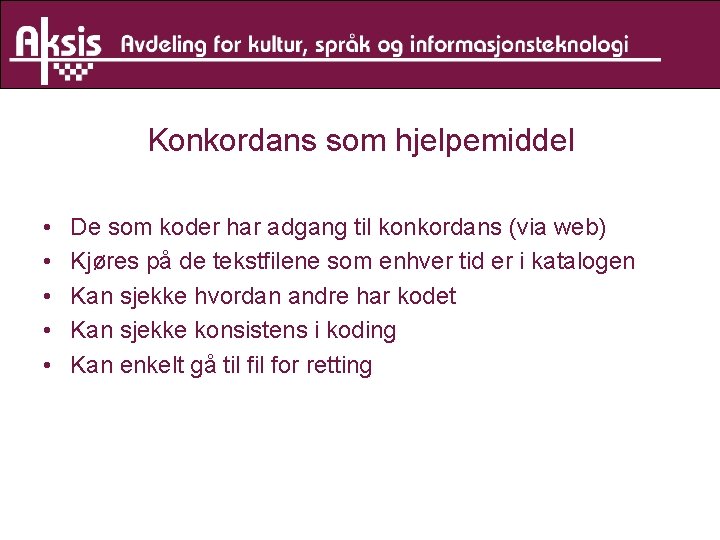 Aksis Avdeling for kultur, språk og informasjonsteknologi

Konkordans som hjelpemiddel

• De som koder har adgang til konkordans (via web)
• Kjøres på de tekstfilene som enhver tid er i katalogen
• Kan sjekke hvordan andre har kodet
• Kan sjekke konsistens i koding
• Kan enkelt gå til fil for retting